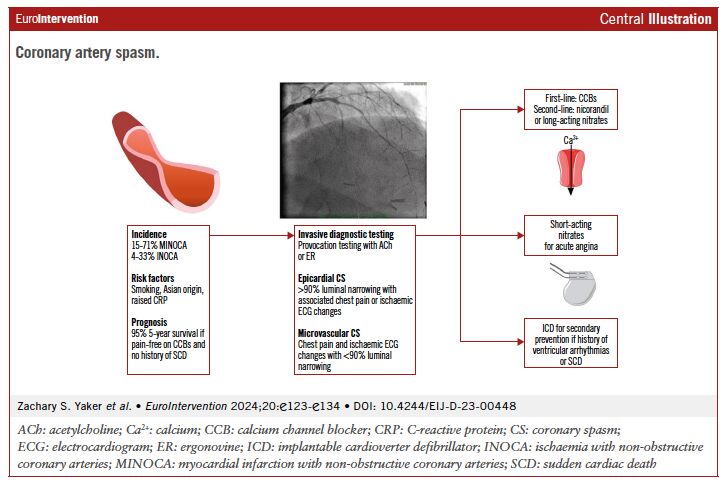 EuroIntervention

Central Illustration

Coronary artery spasm.

Incidence
15-71% MINOCA
4-33% INOCA

Risk factors
Smoking, Asian origin, raised CRP

Prognosis
95% 5-year survival if pain-free on CCBs and no history of SCD

Invasive diagnostic testing
Provocation testing with ACh or ER

Epicardial CS
>90% luminal narrowing with associated chest pain or ischaemic ECG changes

Microvascular CS
Chest pain and ischaemic ECG changes with <90% luminal narrowing

First-line: CCBs
Second-line: nicorandil or long-acting nitrates

$Ca^{2+}$

Short-acting nitrates for acute angina

ICD for secondary prevention if history of ventricular arrhythmias or SCD

Zachary S. Yaker et al. • EuroIntervention 2024;20:e123-e134 • DOI: 10.4244/EIJ-D-23-00448

ACh: acetylcholine; $Ca^{2+}$: calcium; CCB: calcium channel blocker; CRP: C-reactive protein; CS: coronary spasm; ECG: electrocardiogram; ER: ergonovine; ICD: implantable cardioverter defibrillator; INOCA: ischaemia with non-obstructive coronary arteries; MINOCA: myocardial infarction with non-obstructive coronary arteries; SCD: sudden cardiac death